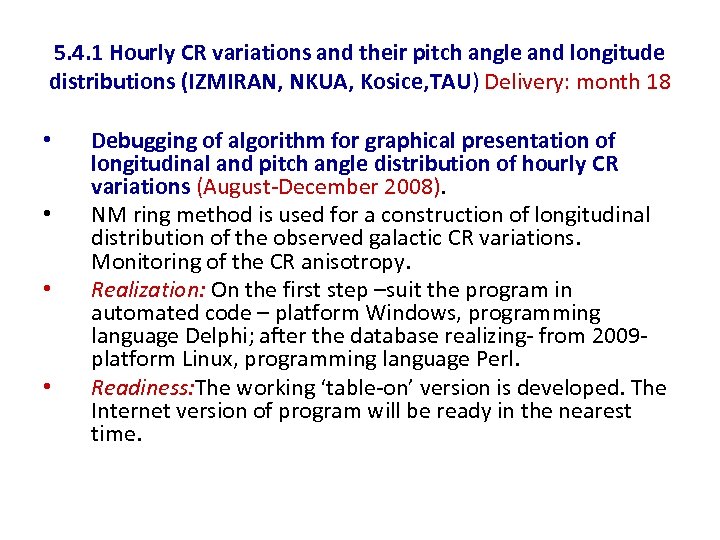 5.4.1 Hourly CR variations and their pitch angle and longitude distributions (IZMIRAN, NKUA, Kosice,TAU) Delivery: month 18

• Debugging of algorithm for graphical presentation of longitudinal and pitch angle distribution of hourly CR variations (August-December 2008).
• NM ring method is used for a construction of longitudinal distribution of the observed galactic CR variations. Monitoring of the CR anisotropy.
• Realization: On the first step –suit the program in automated code – platform Windows, programming language Delphi; after the database realizing- from 2009- platform Linux, programming language Perl.
• Readiness:The working ‘table-on’ version is developed. The Internet version of program will be ready in the nearest time.